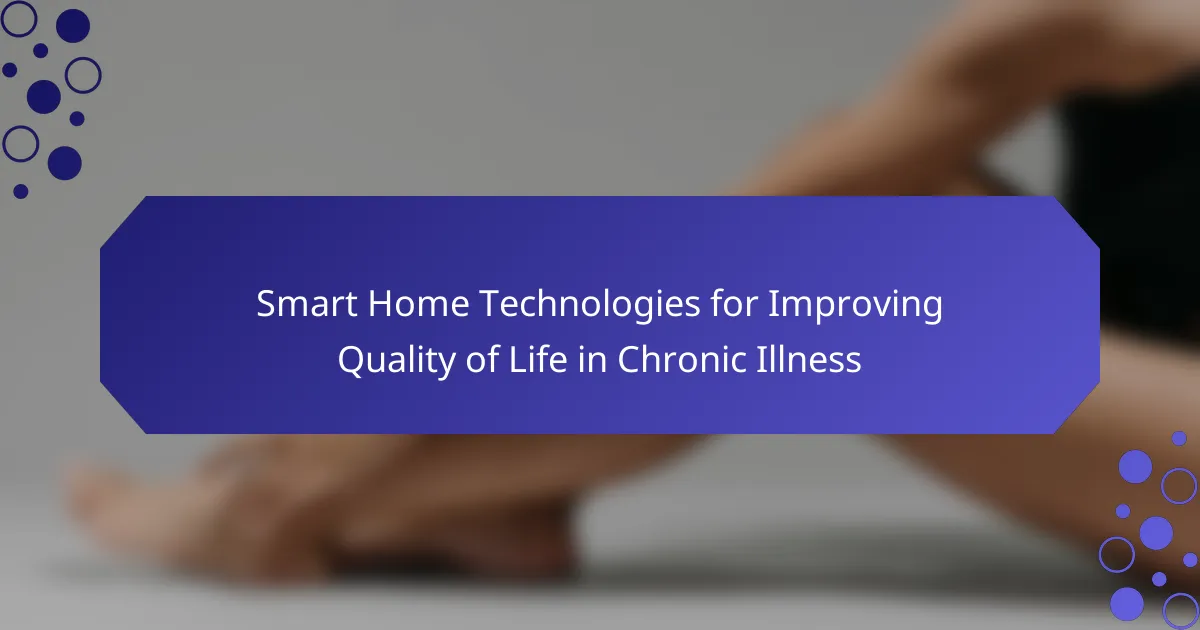 Smart Home Technologies for Improving Quality of Life in Chronic Illness